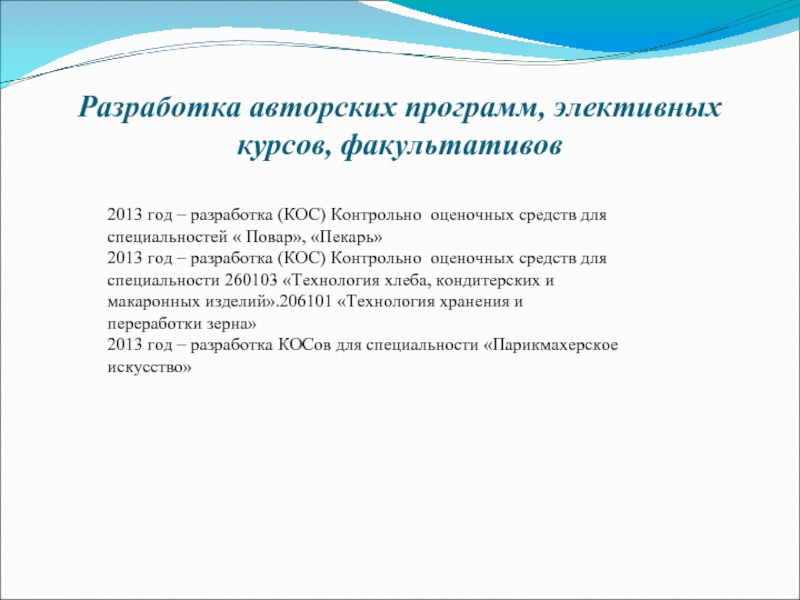 Разработка авторских программ, элективных курсов, факультативов

2013 год – разработка (КОС) Контрольно оценочных средств для специальностей « Повар», «Пекарь»
2013 год – разработка (КОС) Контрольно оценочных средств для специальности 260103 «Технология хлеба, кондитерских и макаронных изделий».206101 «Технология хранения и переработки зерна»
2013 год – разработка КОСов для специальности «Парикмахерское искусство»